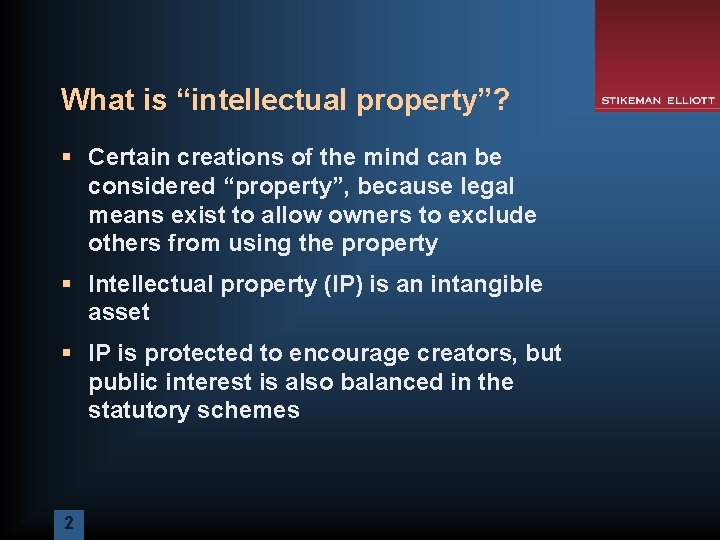 What is “intellectual property”?

STIKEMAN ELLIOTT

▪ Certain creations of the mind can be considered “property”, because legal means exist to allow owners to exclude others from using the property

▪ Intellectual property (IP) is an intangible asset

▪ IP is protected to encourage creators, but public interest is also balanced in the statutory schemes

2